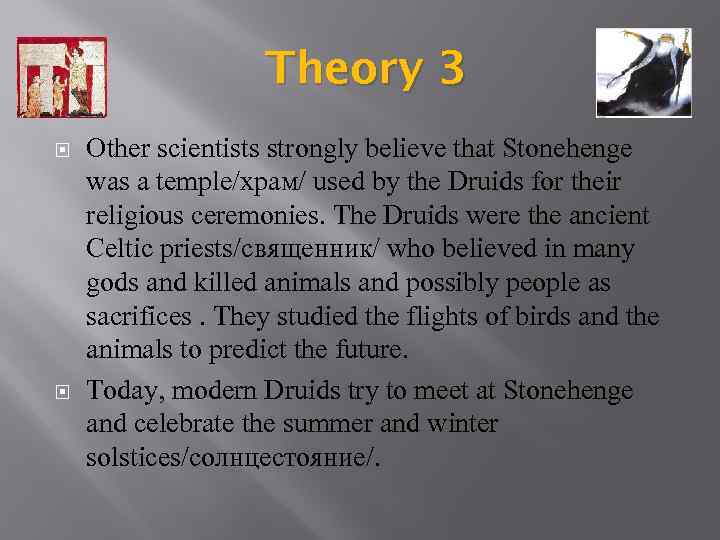 Theory 3

Other scientists strongly believe that Stonehenge was a temple/храм/ used by the Druids for their religious ceremonies. The Druids were the ancient Celtic priests/священник/ who believed in many gods and killed animals and possibly people as sacrifices . They studied the flights of birds and the animals to predict the future.

Today, modern Druids try to meet at Stonehenge and celebrate the summer and winter solstices/солнцестояние/.